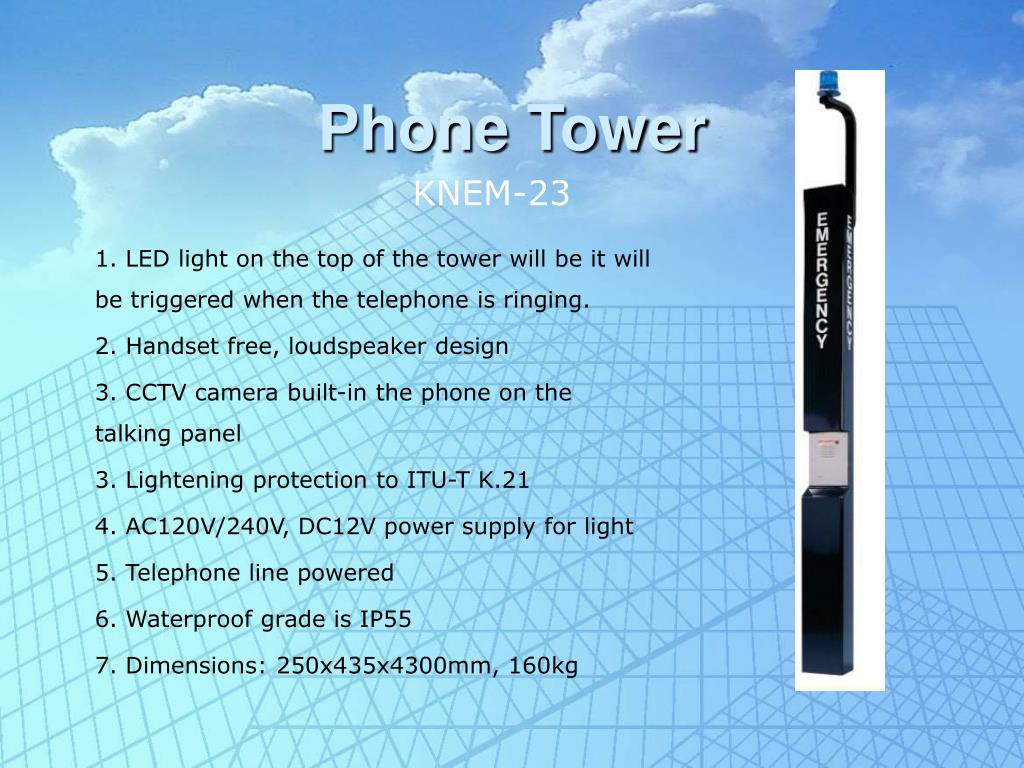 Phone Tower

KNEM-23

1. LED light on the top of the tower will be it will be triggered when the telephone is ringing.

2. Handset free, loudspeaker design

3. CCTV camera built-in the phone on the talking panel

3. Lightening protection to ITU-T K.21

4. AC120V/240V, DC12V power supply for light

5. Telephone line powered

6. Waterproof grade is IP55

7. Dimensions: 250x435x4300mm, 160kg

EMERGENCY

EMERGENCY